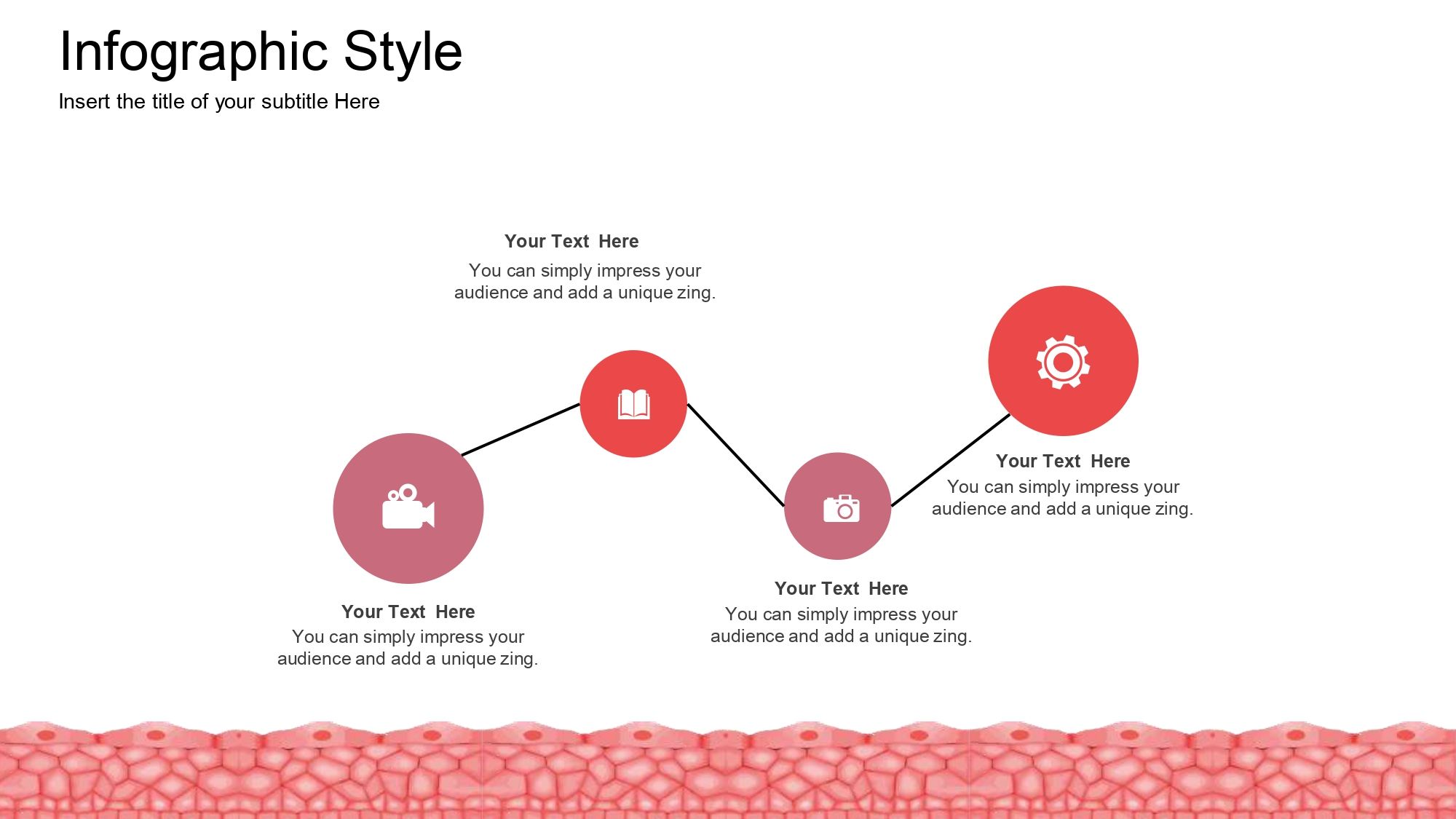 Infographic Style

Insert the title of your subtitle Here

Your Text Here

You can simply impress your audience and add a unique zing.

Your Text Here

You can simply impress your audience and add a unique zing.

Your Text Here

You can simply impress your audience and add a unique zing.

Your Text Here

You can simply impress your audience and add a unique zing.